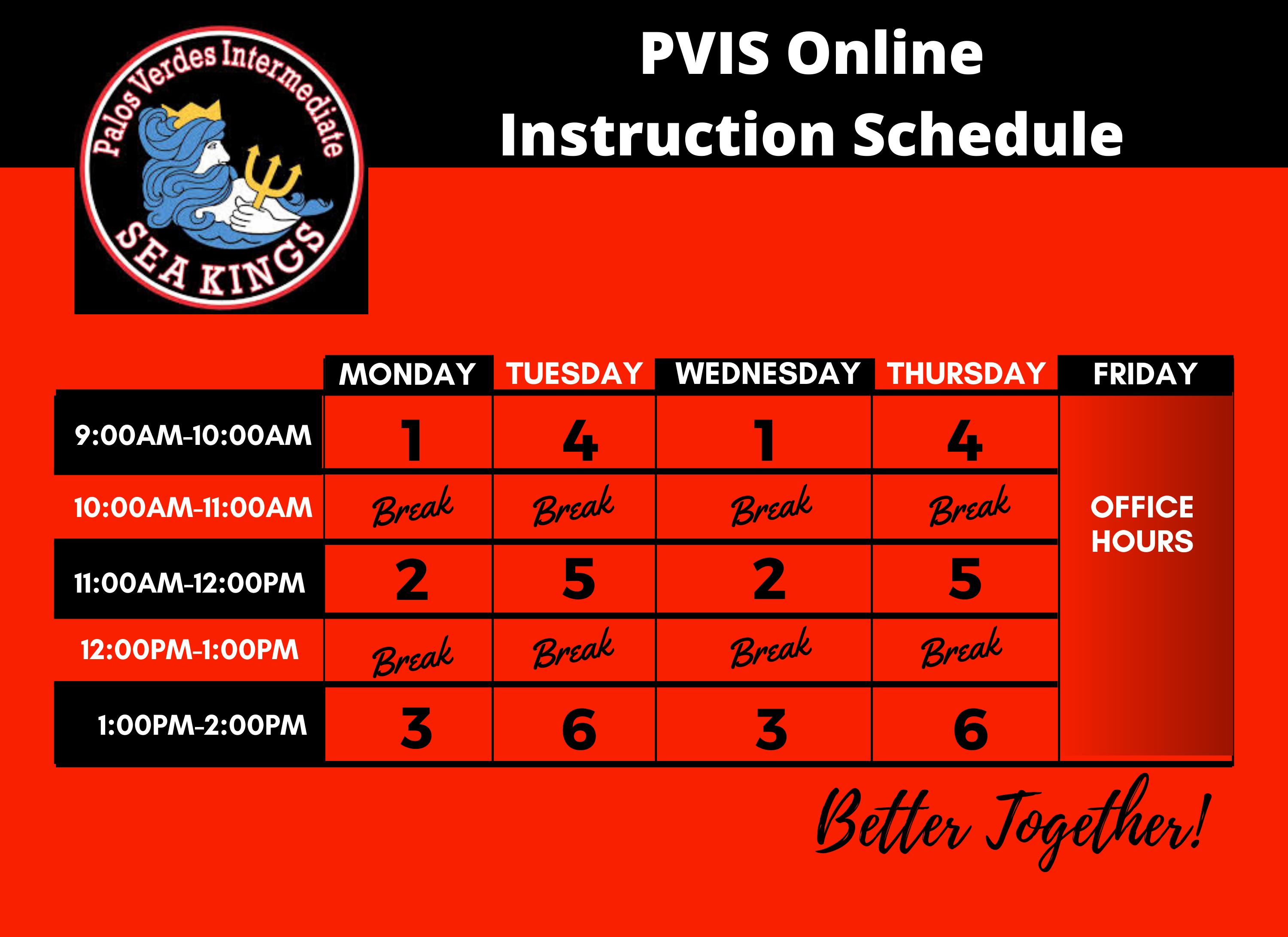 Palos Verdes Intermediate
SEA KINGS

PVIS Online
Instruction Schedule

| | MONDAY | TUESDAY | WEDNESDAY | THURSDAY | FRIDAY |
|---|---|---|---|---|---|
| 9:00AM-10:00AM | 1 | 4 | 1 | 4 | OFFICE HOURS |
| 10:00AM-11:00AM | Break | Break | Break | Break | |
| 11:00AM-12:00PM | 2 | 5 | 2 | 5 | |
| 12:00PM-1:00PM | Break | Break | Break | Break | |
| 1:00PM-2:00PM | 3 | 6 | 3 | 6 | |

Better Together!